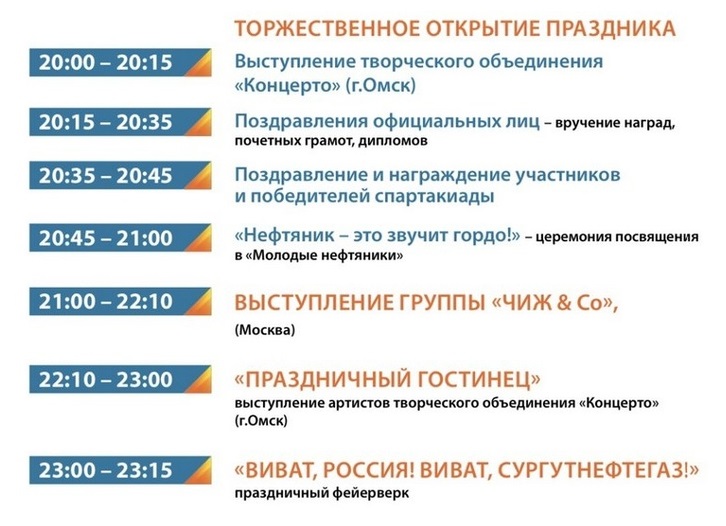 ТОРЖЕСТВЕННОЕ ОТКРЫТИЕ ПРАЗДНИКА

20:00 – 20:15

Выступление творческого объединения «Концерто» (г.Омск)

20:15 – 20:35

Поздравления официальных лиц – вручение наград, почетных грамот, дипломов

20:35 – 20:45

Поздравление и награждение участников и победителей спартакиады

20:45 – 21:00

«Нефтяник – это звучит гордо!» – церемония посвящения в «Молодые нефтяники»

21:00 – 22:10

ВЫСТУПЛЕНИЕ ГРУППЫ «ЧИЖ & Co»,

(Москва)

22:10 – 23:00

«ПРАЗДНИЧНЫЙ ГОСТИНЕЦ»

выступление артистов творческого объединения «Концерто» (г.Омск)

23:00 – 23:15

«ВИВАТ, РОССИЯ! ВИВАТ, СУРГУТНЕФТЕГАЗ!»

праздничный фейерверк